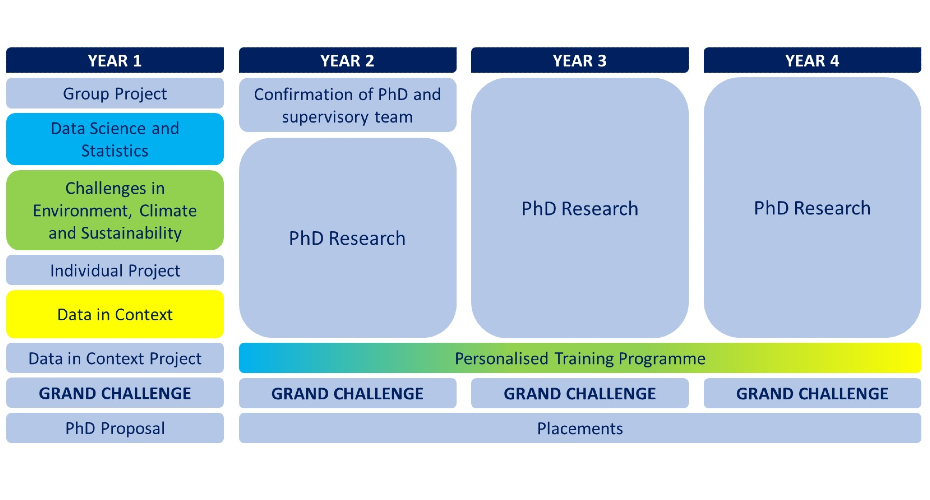 YEAR 1

Group Project

Data Science and Statistics

Challenges in Environment, Climate and Sustainability

Individual Project

Data in Context

Data in Context Project

GRAND CHALLENGE

PhD Proposal

YEAR 2

Confirmation of PhD and supervisory team

PhD Research

YEAR 3

PhD Research

YEAR 4

PhD Research

Personalised Training Programme

GRAND CHALLENGE

GRAND CHALLENGE

GRAND CHALLENGE

Placements